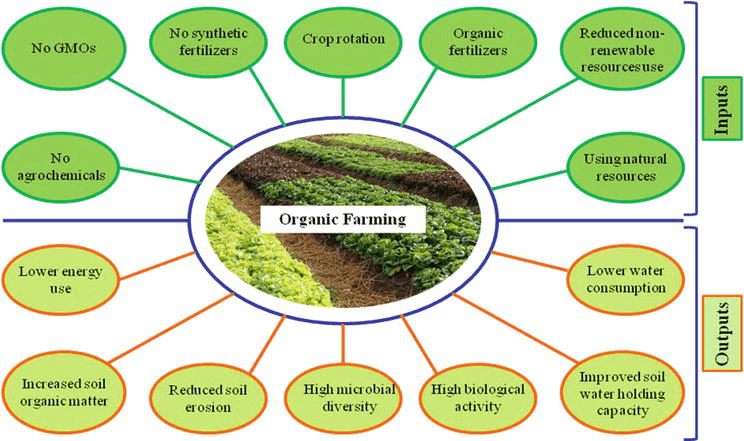 No GMOs

No synthetic fertilizers

Crop rotation

Organic fertilizers

Reduced non-renewable resources use

No agrochemicals

Using natural resources

Inputs

Organic Farming

Lower energy use

Lower water consumption

Outputs

Increased soil organic matter

Reduced soil erosion

High microbial diversity

High biological activity

Improved soil water holding capacity